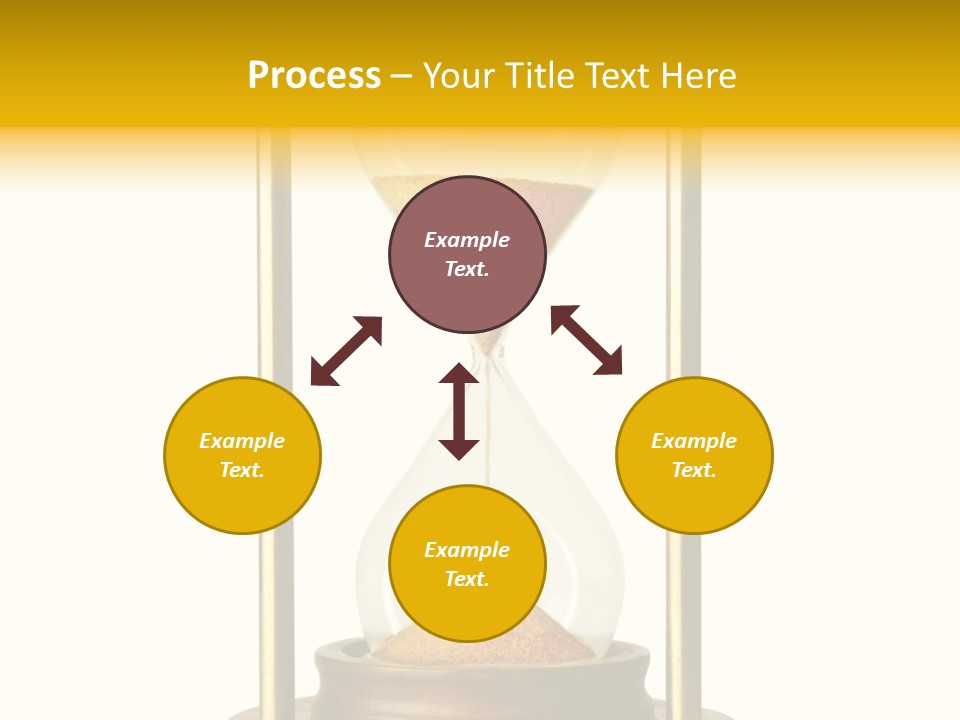 Process – Your Title Text Here

Example Text.

Example Text.

Example Text.

Example Text.